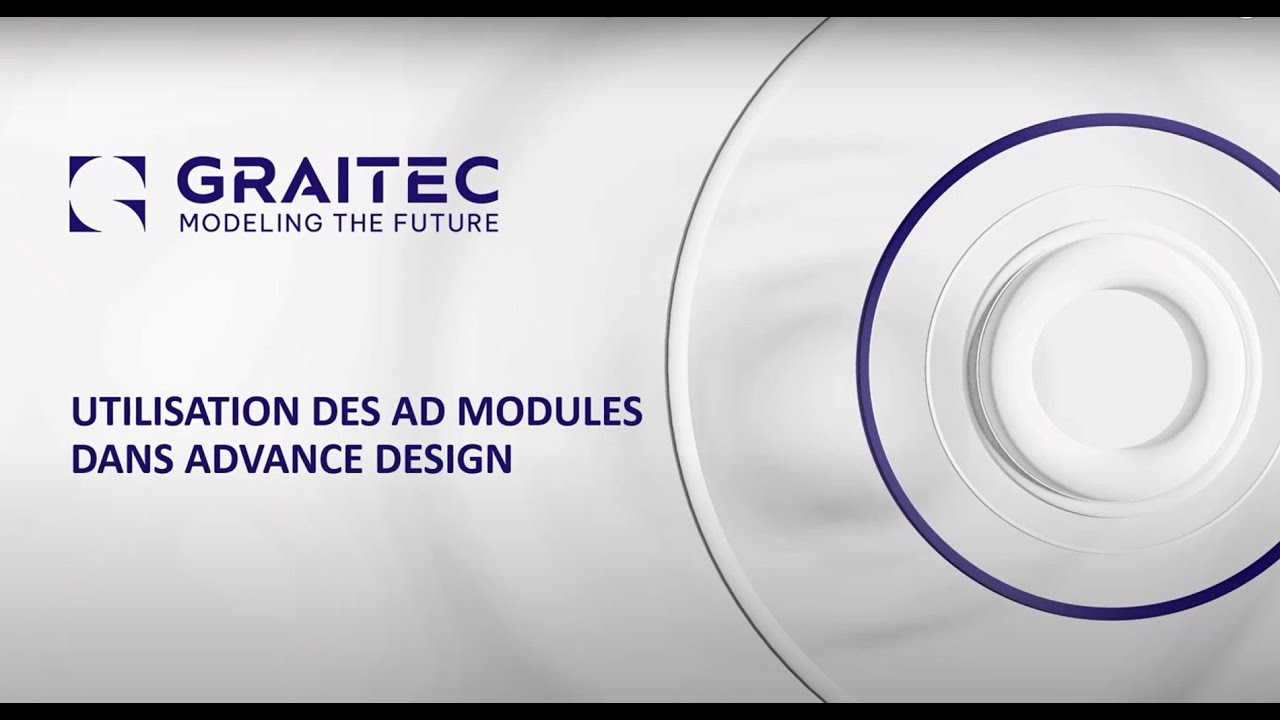 GRAITEC
MODELING THE FUTURE

UTILISATION DES AD MODULES DANS ADVANCE DESIGN